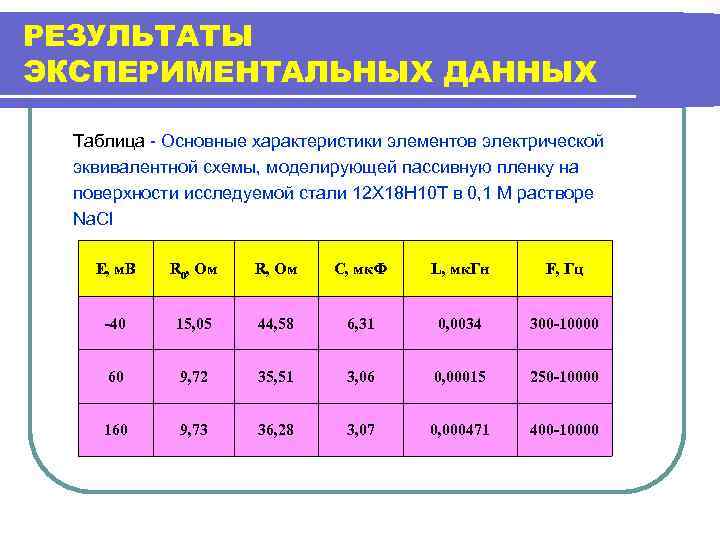 РЕЗУЛЬТАТЫ ЭКСПЕРИМЕНТАЛЬНЫХ ДАННЫХ

Таблица - Основные характеристики элементов электрической эквивалентной схемы, моделирующей пассивную пленку на поверхности исследуемой стали 12Х18Н10Т в 0,1 М растворе NaCl

| E, мВ | $R_0$, Ом | R, Ом | C, мкФ | L, мкГн | F, Гц |
|---|---|---|---|---|---|
| -40 | 15,05 | 44,58 | 6,31 | 0,0034 | 300-10000 |
| 60 | 9,72 | 35,51 | 3,06 | 0,00015 | 250-10000 |
| 160 | 9,73 | 36,28 | 3,07 | 0,000471 | 400-10000 |